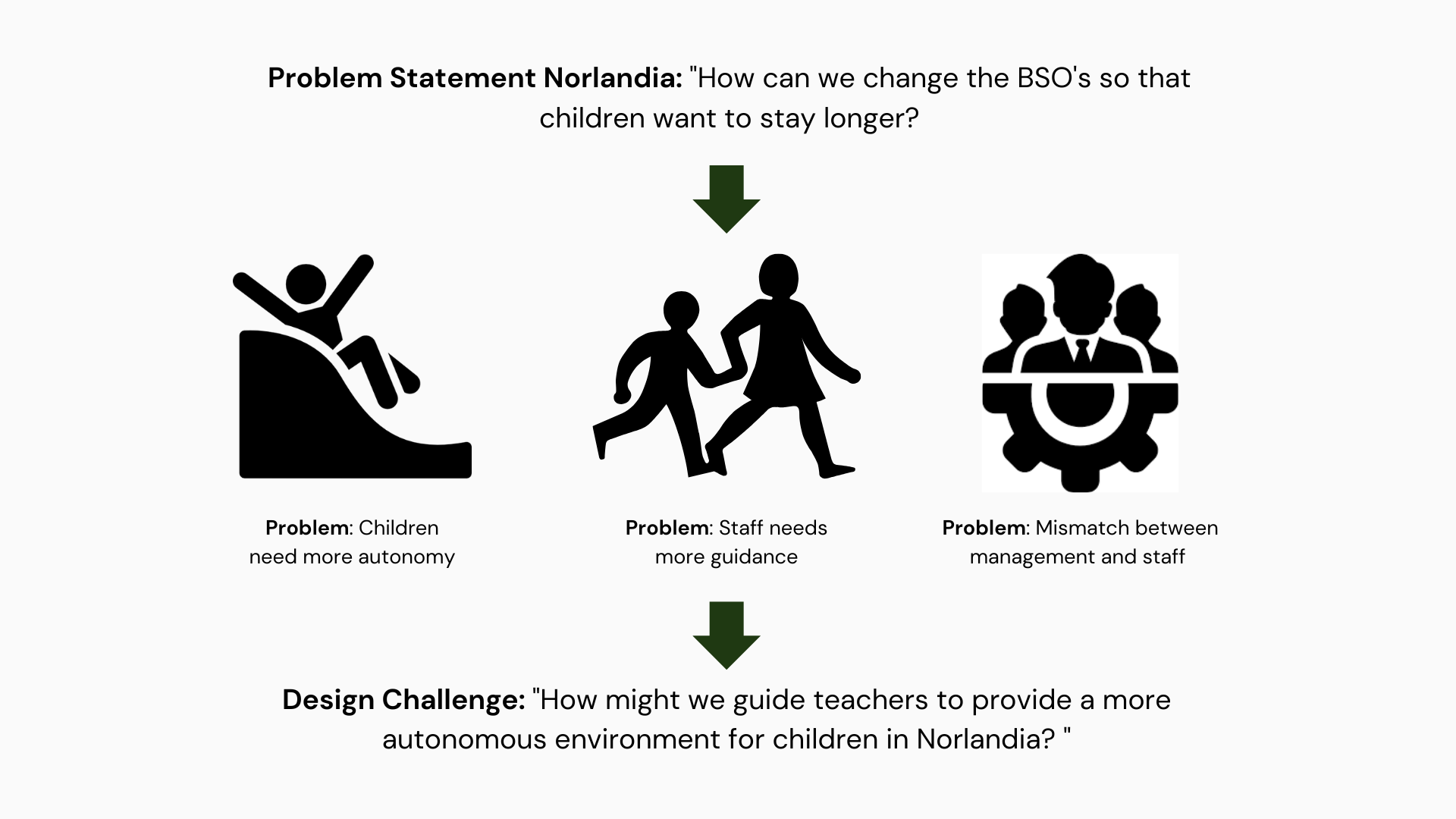 Problem Statement Norlandia: "How can we change the BSO's so that children want to stay longer?

Problem: Children need more autonomy

Problem: Staff needs more guidance

Problem: Mismatch between management and staff

Design Challenge: "How might we guide teachers to provide a more autonomous environment for children in Norlandia? "